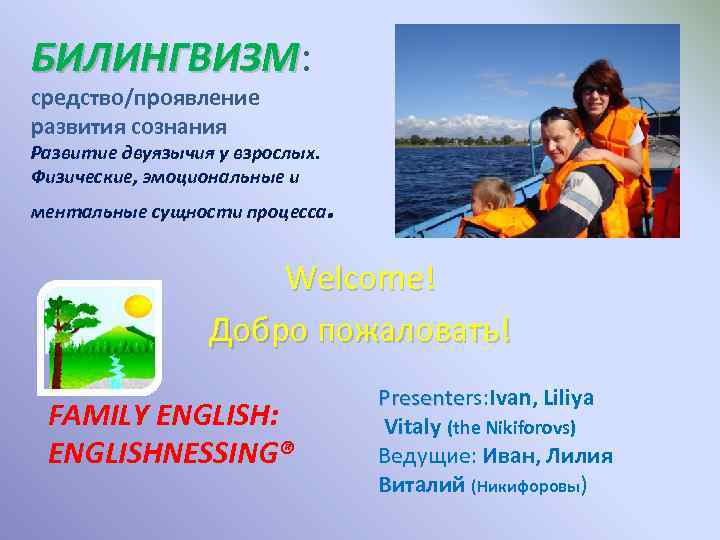 БИЛИНГВИЗМ:
средство/проявление развития сознания
Развитие двуязычия у взрослых. Физические, эмоциональные и ментальные сущности процесса.

Welcome!
Добро пожаловать!

FAMILY ENGLISH: ENGLISHNESSING®

Presenters:Ivan, Liliya Vitaly (the Nikiforovs)
Ведущие: Иван, Лилия Виталий (Никифоровы)